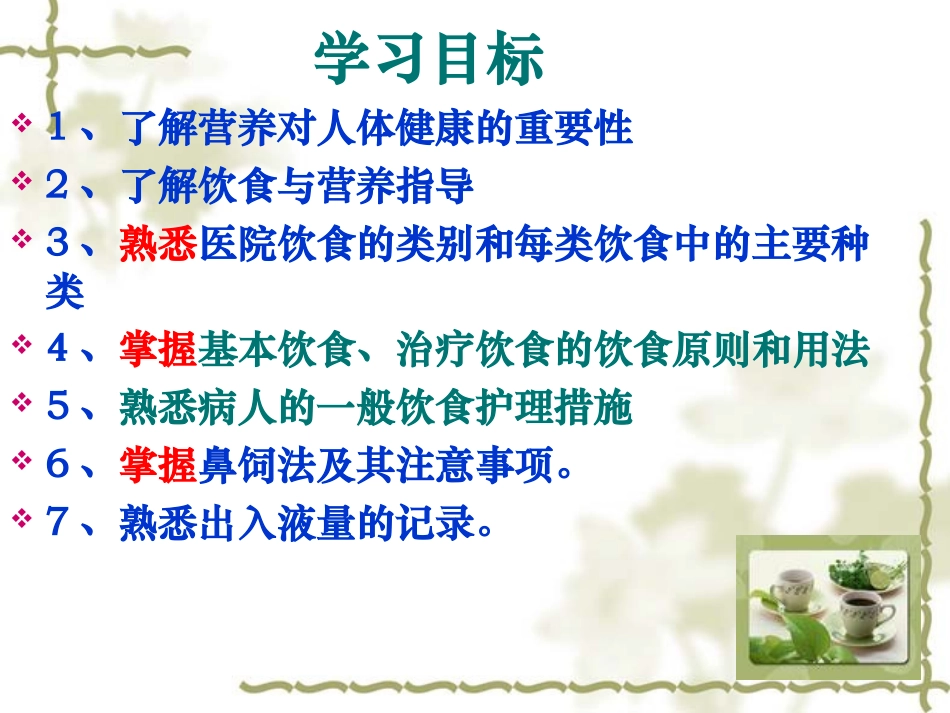 学习目标

❖ 1、了解营养对人体健康的重要性

❖ 2、了解饮食与营养指导

❖ 3、熟悉医院饮食的类别和每类饮食中的主要种类

❖ 4、掌握基本饮食、治疗饮食的饮食原则和用法

❖ 5、熟悉病人的一般饮食护理措施

❖ 6、掌握鼻饲法及其注意事项。

❖ 7、熟悉出入液量的记录。